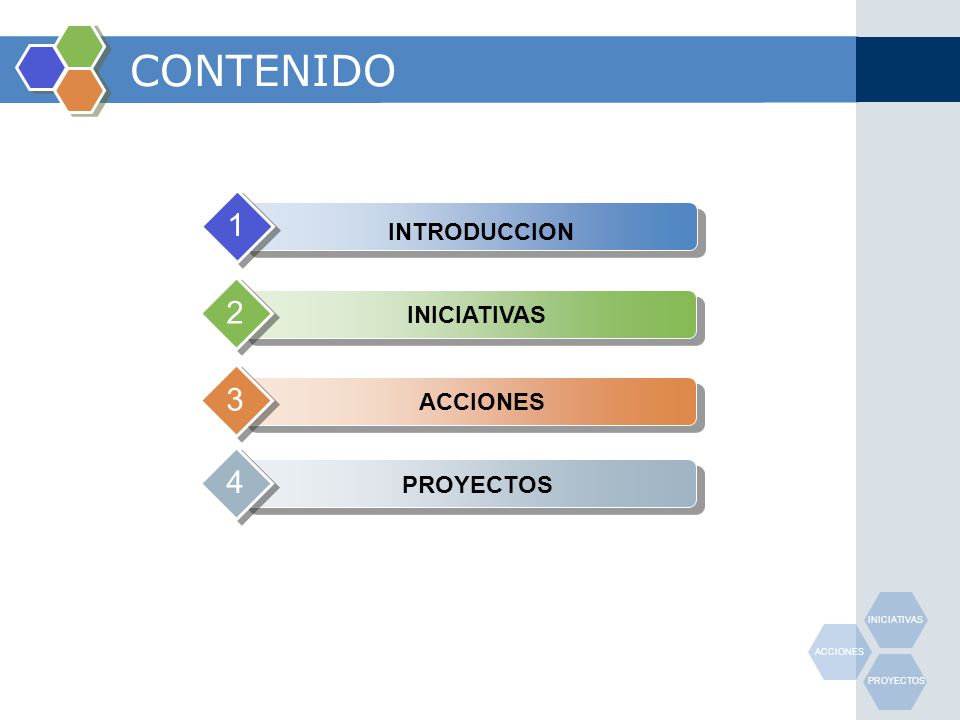 CONTENIDO

1 INTRODUCCION

2 INICIATIVAS

3 ACCIONES

4 PROYECTOS

INICIATIVAS
ACCIONES
PROYECTOS